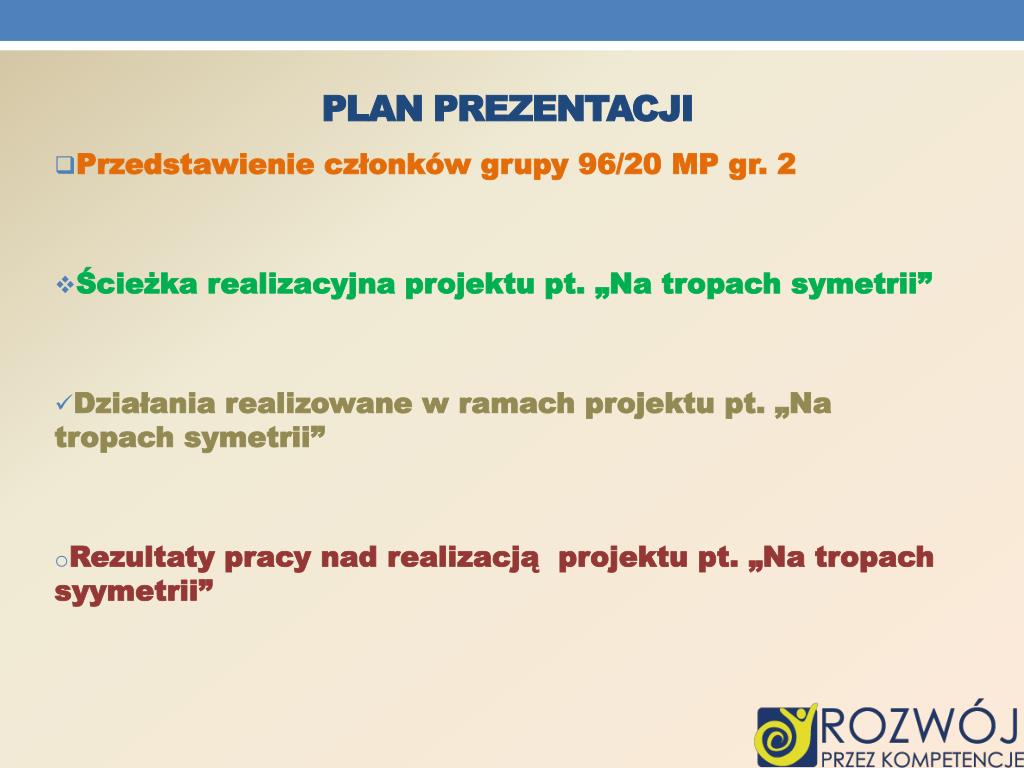 PLAN PREZENTACJI

Przedstawienie członków grupy 96/20 MP gr. 2

Ścieżka realizacyjna projektu pt. „Na tropach symetrii”

Działania realizowane w ramach projektu pt. „Na tropach symetrii”

Rezultaty pracy nad realizacją projektu pt. „Na tropach syymetrii”

ROZWÓJ
PRZEZ KOMPETENCJE